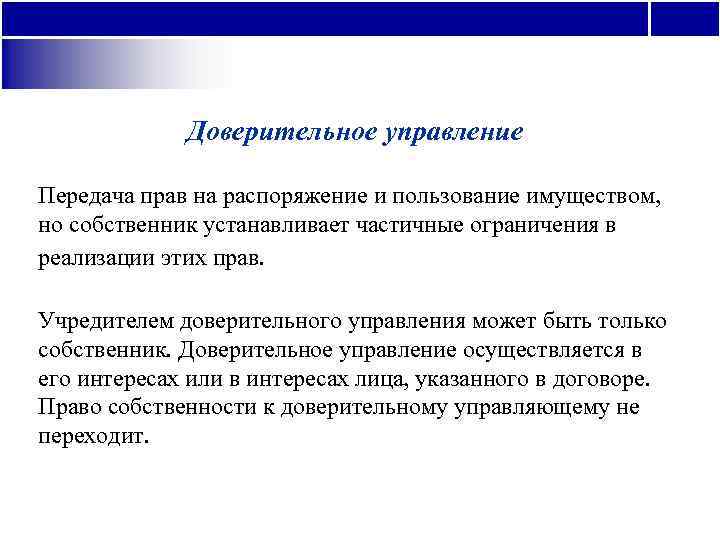 Доверительное управление

Передача прав на распоряжение и пользование имуществом, но собственник устанавливает частичные ограничения в реализации этих прав.

Учредителем доверительного управления может быть только собственник. Доверительное управление осуществляется в его интересах или в интересах лица, указанного в договоре. Право собственности к доверительному управляющему не переходит.